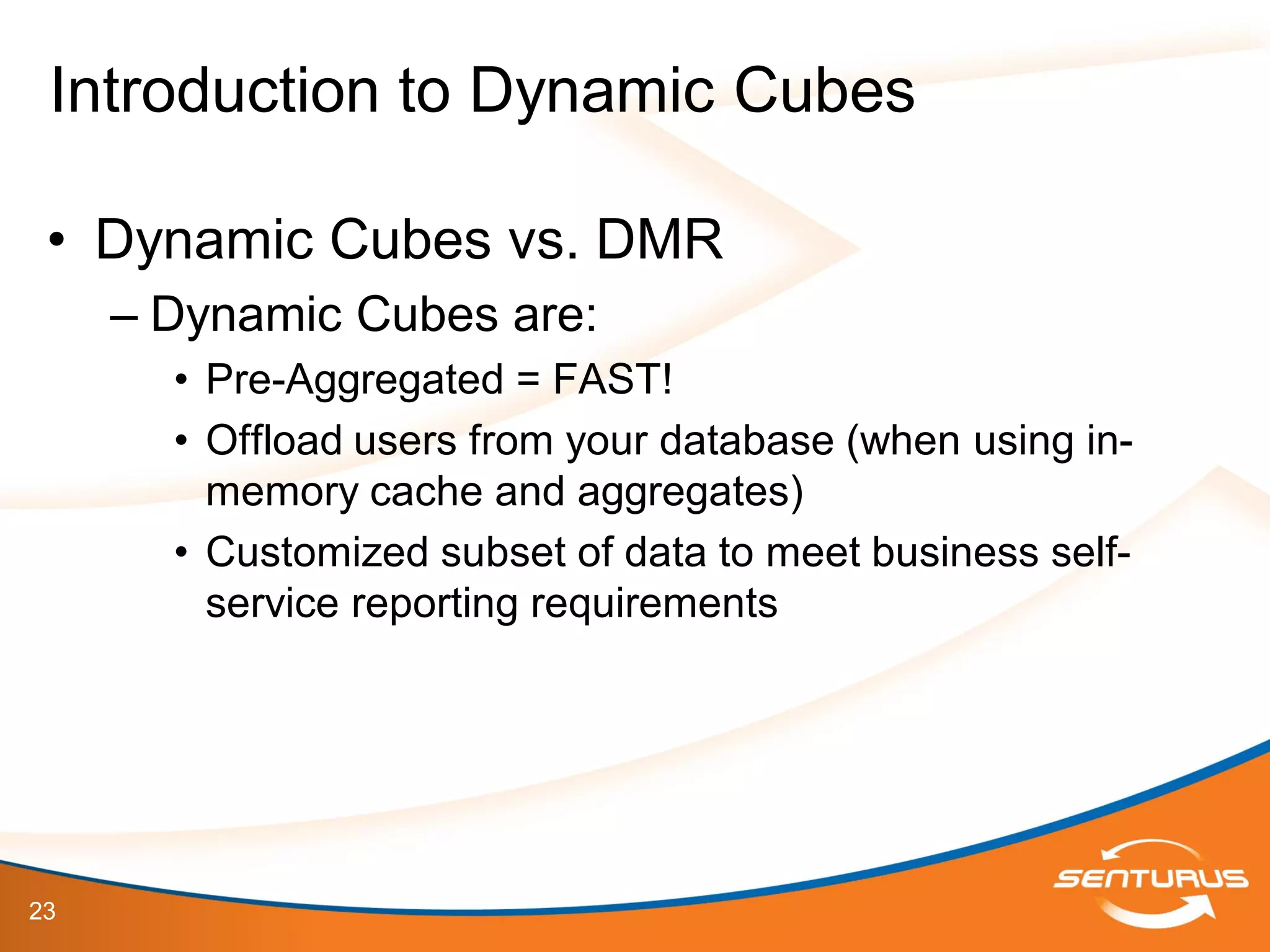 Introduction to Dynamic Cubes

• Dynamic Cubes vs. DMR
– Dynamic Cubes are:
• Pre-Aggregated = FAST!
• Offload users from your database (when using in-memory cache and aggregates)
• Customized subset of data to meet business self-service reporting requirements

23

SENTURUS